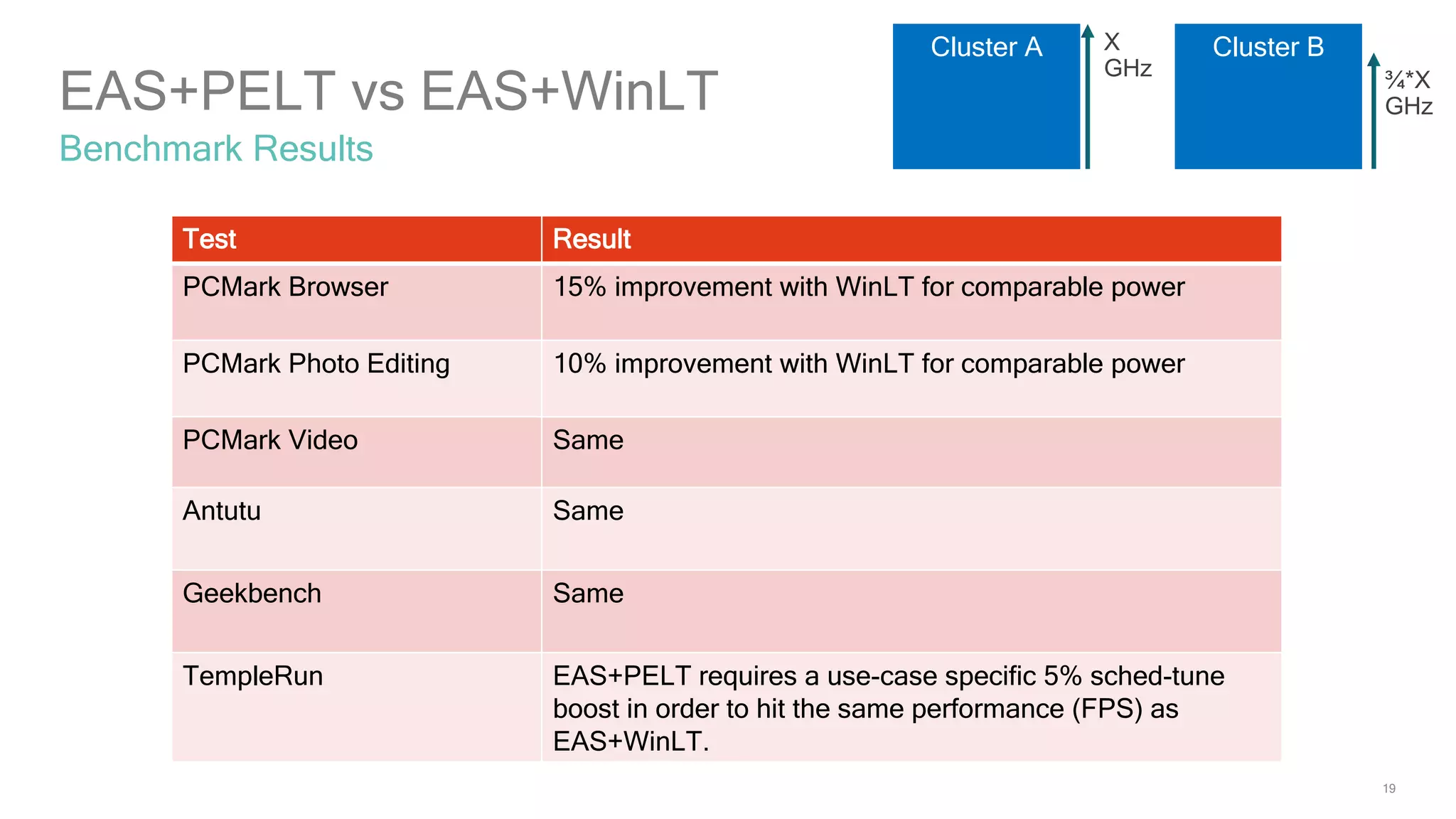 EAS+PELT vs EAS+WinLT

Benchmark Results

Cluster A

X GHz

Cluster B

¾*X GHz

| Test | Result |
|---|---|
| PCMark Browser | 15% improvement with WinLT for comparable power |
| PCMark Photo Editing | 10% improvement with WinLT for comparable power |
| PCMark Video | Same |
| Antutu | Same |
| Geekbench | Same |
| TempleRun | EAS+PELT requires a use-case specific 5% sched-tune boost in order to hit the same performance (FPS) as EAS+WinLT. |

19